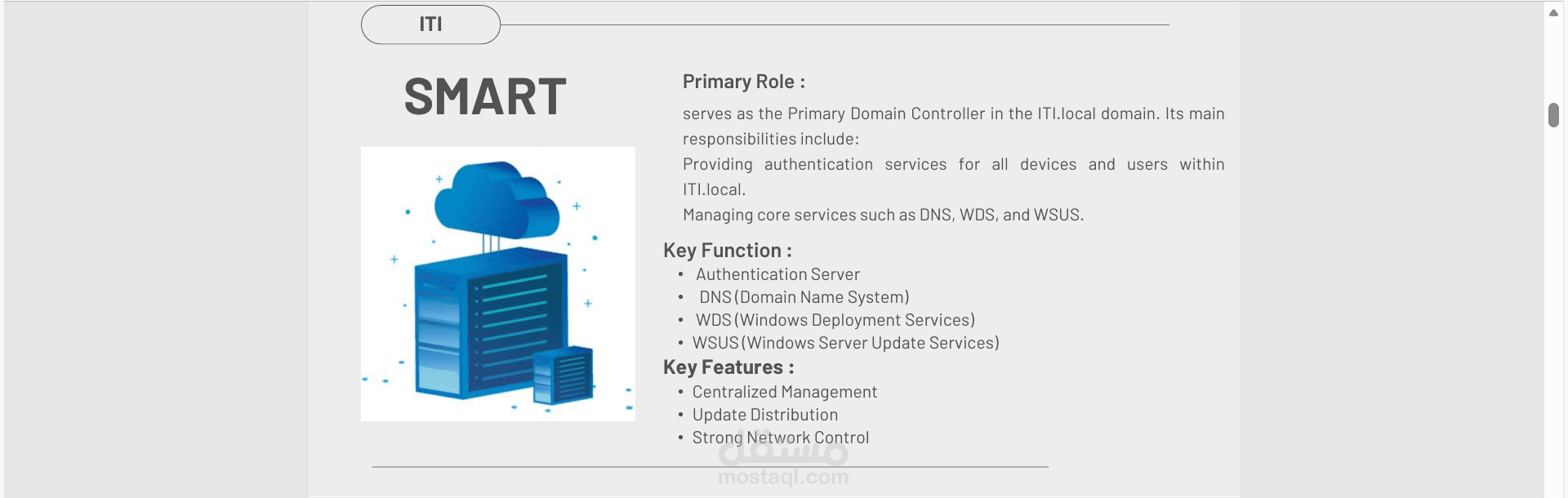 ITI

SMART

Primary Role :

serves as the Primary Domain Controller in the ITI.local domain. Its main responsibilities include:
Providing authentication services for all devices and users within ITI.local.
Managing core services such as DNS, WDS, and WSUS.

Key Function :
• Authentication Server
• DNS (Domain Name System)
• WDS (Windows Deployment Services)
• WSUS (Windows Server Update Services)

Key Features :
• Centralized Management
• Update Distribution
• Strong Network Control

مستقل
mostaql.com